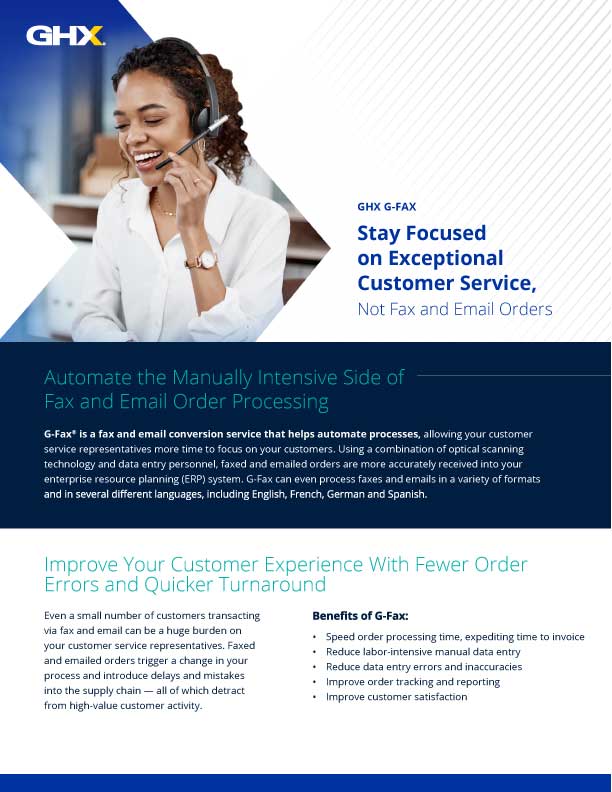 GHX

GHX G-FAX

Stay Focused on Exceptional Customer Service, Not Fax and Email Orders

Automate the Manually Intensive Side of Fax and Email Order Processing

G-Fax® is a fax and email conversion service that helps automate processes, allowing your customer service representatives more time to focus on your customers. Using a combination of optical scanning technology and data entry personnel, faxed and emailed orders are more accurately received into your enterprise resource planning (ERP) system. G-Fax can even process faxes and emails in a variety of formats and in several different languages, including English, French, German and Spanish.

Improve Your Customer Experience With Fewer Order Errors and Quicker Turnaround

Even a small number of customers transacting via fax and email can be a huge burden on your customer service representatives. Faxed and emailed orders trigger a change in your process and introduce delays and mistakes into the supply chain — all of which detract from high-value customer activity.

Benefits of G-Fax:

• Speed order processing time, expediting time to invoice
• Reduce labor-intensive manual data entry
• Reduce data entry errors and inaccuracies
• Improve order tracking and reporting
• Improve customer satisfaction